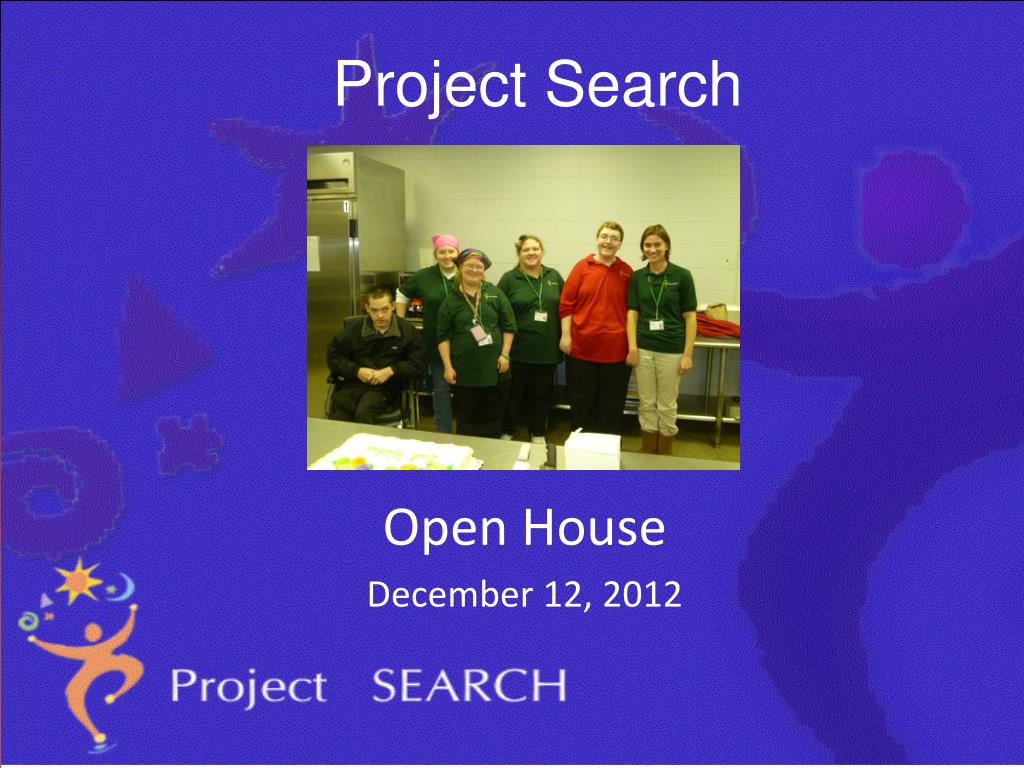 Project Search

Open House

December 12, 2012

Project SEARCH